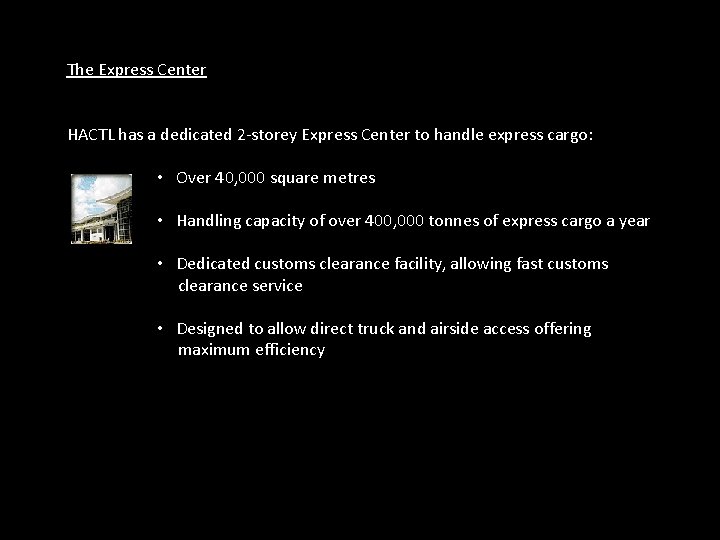 The Express Center

HACTL has a dedicated 2-storey Express Center to handle express cargo:

• Over 40,000 square metres

• Handling capacity of over 400,000 tonnes of express cargo a year

• Dedicated customs clearance facility, allowing fast customs clearance service

• Designed to allow direct truck and airside access offering maximum efficiency